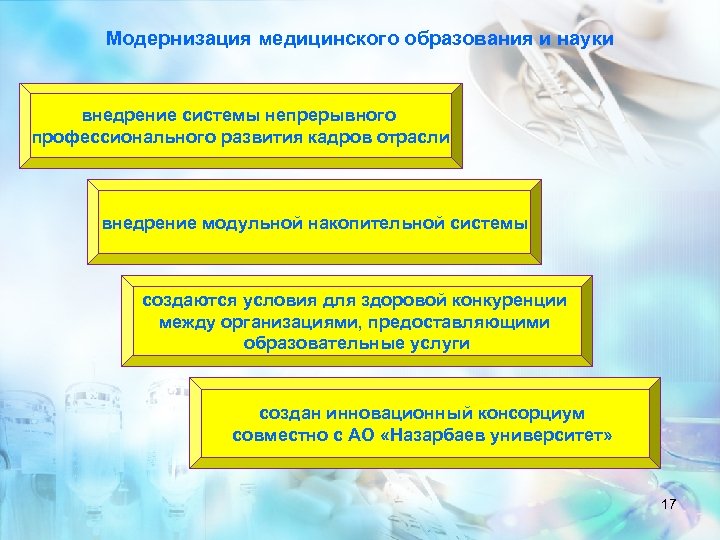 Модернизация медицинского образования и науки

внедрение системы непрерывного профессионального развития кадров отрасли

внедрение модульной накопительной системы

создаются условия для здоровой конкуренции между организациями, предоставляющими образовательные услуги

создан инновационный консорциум совместно с АО «Назарбаев университет»

17